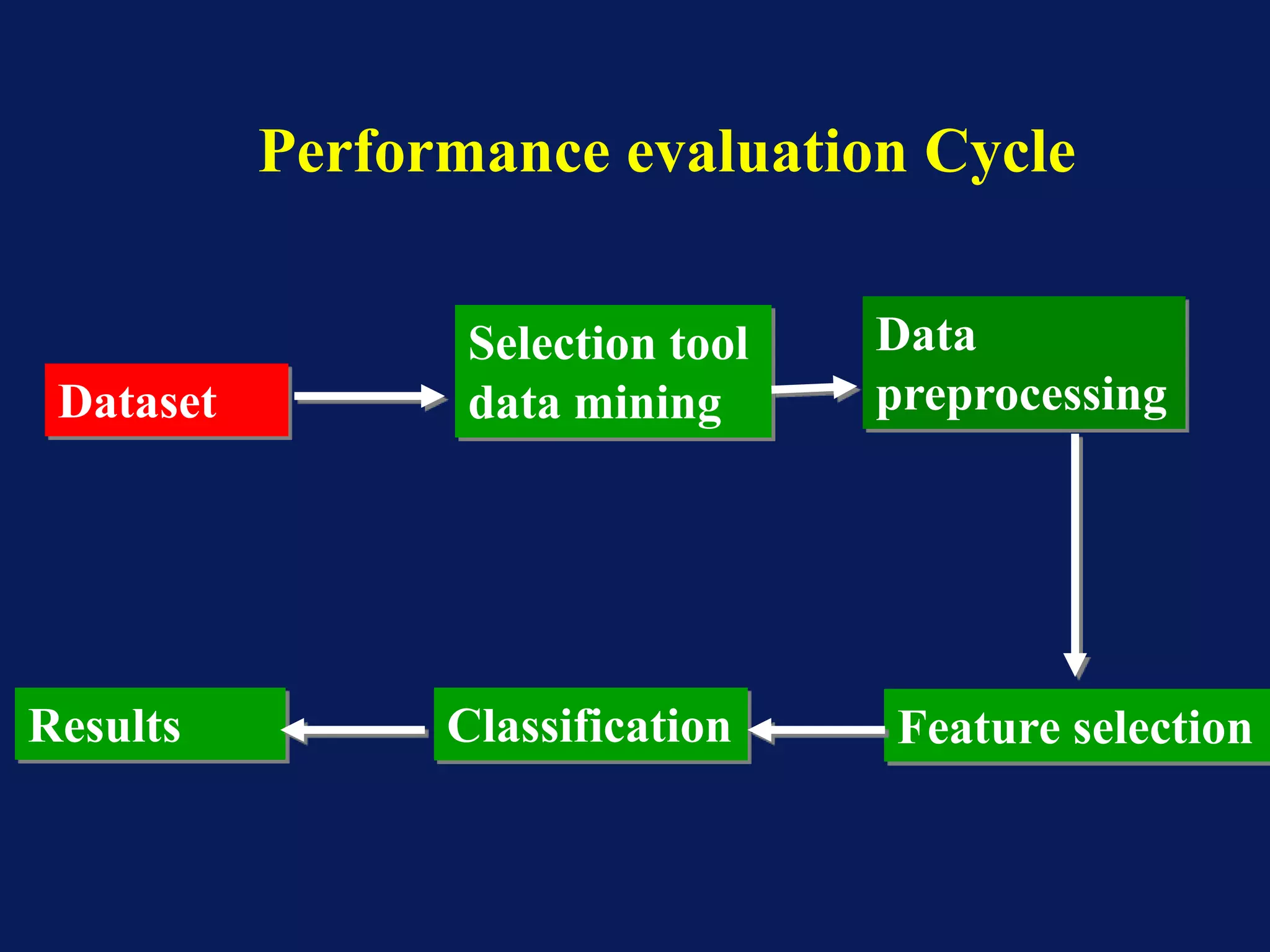 Performance evaluation Cycle

Dataset

Selection tool data mining

Data preprocessing

Feature selection

Classification

Results